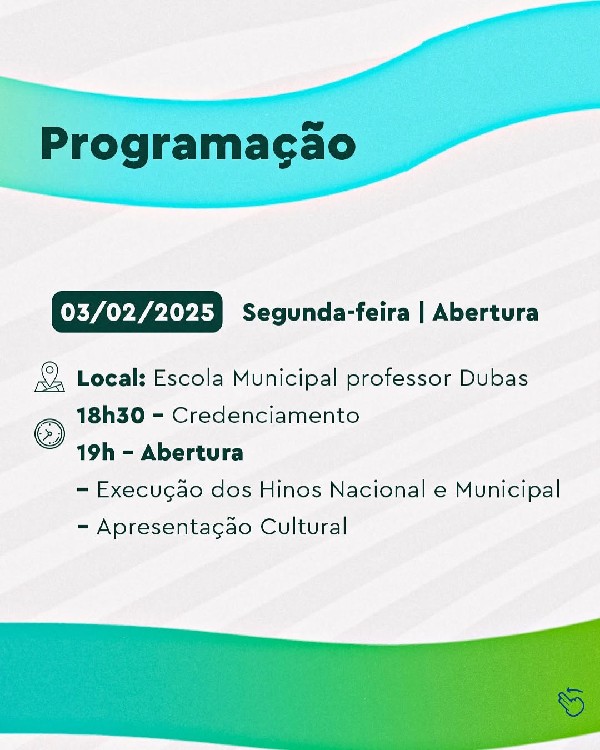 Programação

03/02/2025 Segunda-feira | Abertura

Local: Escola Municipal professor Dubas
18h30 - Credenciamento
19h - Abertura
- Execução dos Hinos Nacional e Municipal
- Apresentação Cultural